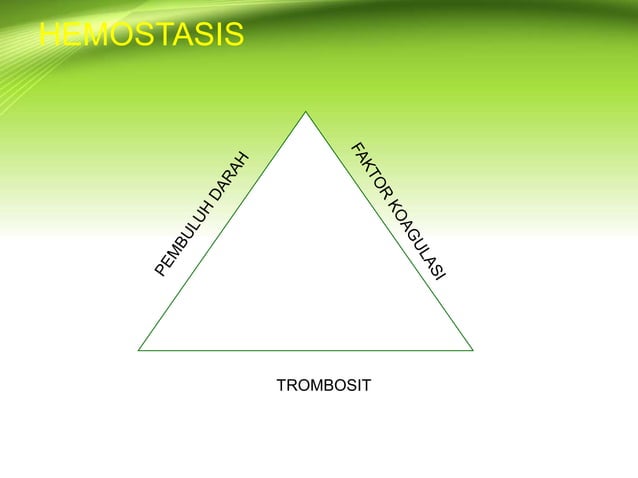 HEMOSTASIS

PEMBULUH DARAH

FAKTOR KOAGULASI

TROMBOSIT